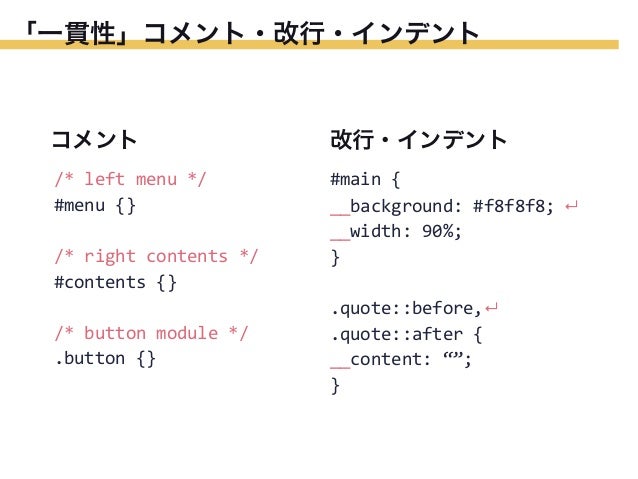 「一貫性」コメント・改行・インデント

コメント

/* left menu */
#menu {}

/* right contents */
#contents {}

/* button module */
.button {}

改行・インデント

#main {
__background: #f8f8f8; ↵
__width: 90%;
}

.quote::before,↵
.quote::after {
__content: “”;
}